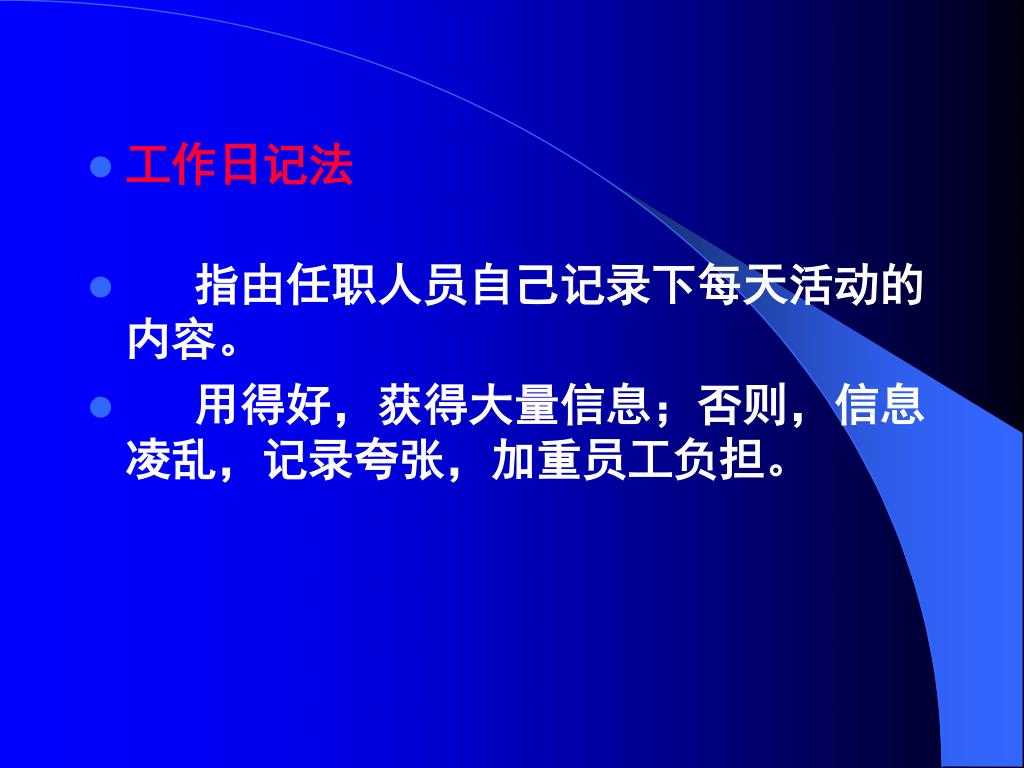 工作日记法

指由任职人员自己记录下每天活动的内容。

用得好，获得大量信息；否则，信息凌乱，记录夸张，加重员工负担。